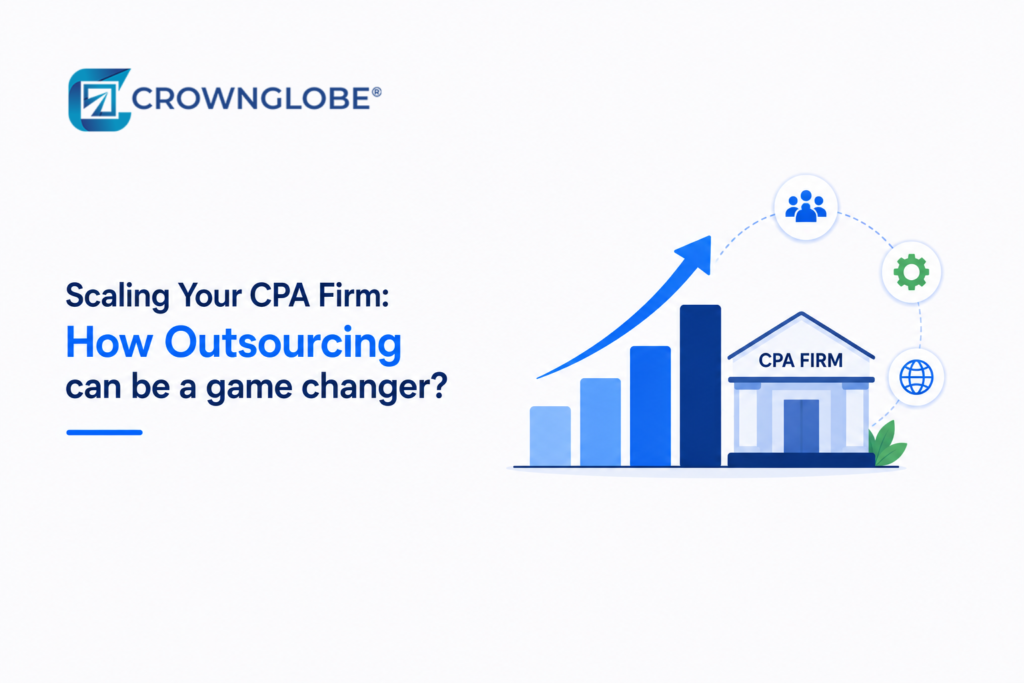 CROWNGLOBE®

Scaling Your CPA Firm:
How Outsourcing
can be a game changer?

CPA FIRM